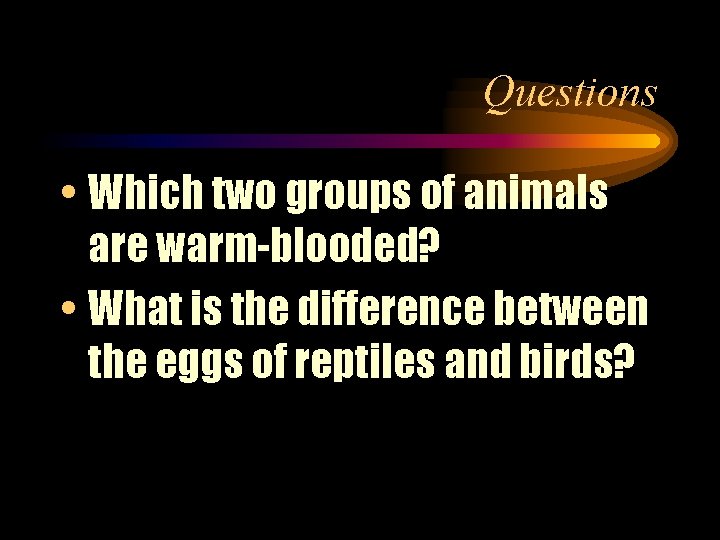 Questions

• Which two groups of animals are warm-blooded?
• What is the difference between the eggs of reptiles and birds?